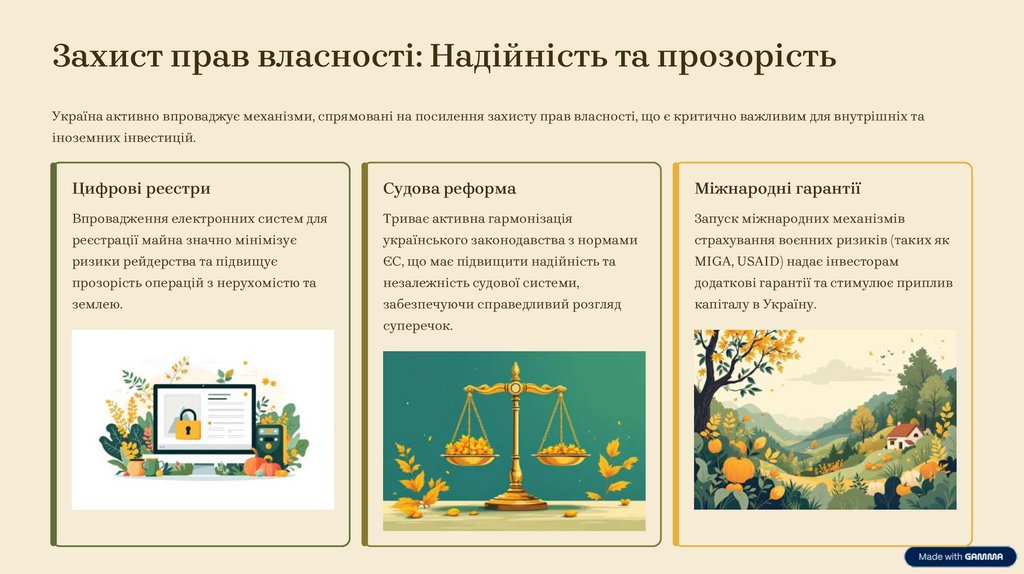 Захист прав власності: Надійність та прозорість

Україна активно впроваджує механізми, спрямовані на посилення захисту прав власності, що є критично важливим для внутрішніх та іноземних інвестицій.

Цифрові реєстри

Впровадження електронних систем для реєстрації майна значно мінімізує ризики рейдерства та підвищує прозорість операцій з нерухомістю та землею.

Судова реформа

Триває активна гармонізація українського законодавства з нормами ЄС, що має підвищити надійність та незалежність судової системи, забезпечуючи справедливий розгляд суперечок.

Міжнародні гарантії

Запуск міжнародних механізмів страхування воєнних ризиків (таких як MIGA, USAID) надає інвесторам додаткові гарантії та стимулює приплив капіталу в Україну.

Made with GAMMA